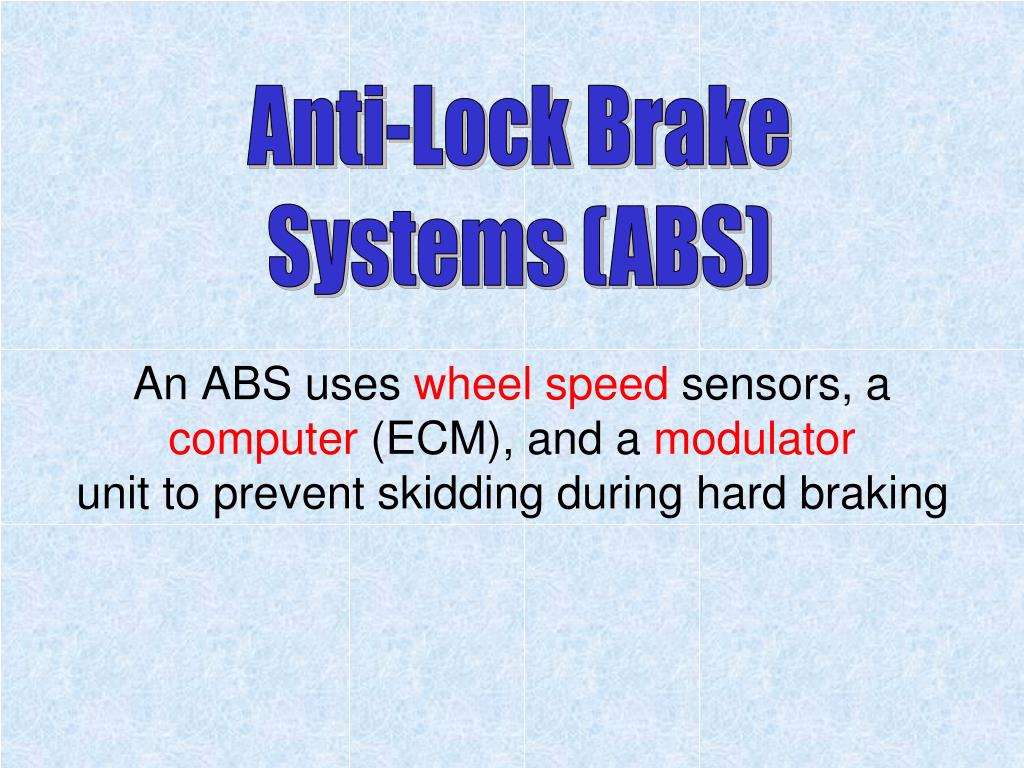 Anti-Lock Brake Systems (ABS)

An ABS uses wheel speed sensors, a computer (ECM), and a modulator unit to prevent skidding during hard braking